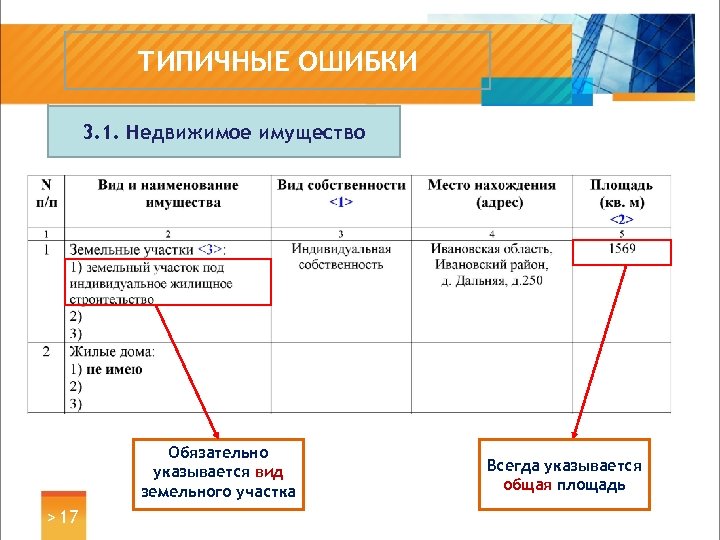 ТИПИЧНЫЕ ОШИБКИ

3.1. Недвижимое имущество

| N п/п | Вид и наименование имущества | Вид собственности <1> | Место нахождения (адрес) | Площадь (кв. м) <2> |
|---|---|---|---|---|
| 1 | 2 | 3 | 4 | 5 |
| 1 | Земельные участки <3>: 1) земельный участок под индивидуальное жилищное строительство 2) 3) | Индивидуальная собственность | Ивановская область, Ивановский район, д. Дальняя, д.250 | 1569 |
| 2 | Жилые дома: 1) не имею 2) 3) | | | |

Обязательно указывается вид земельного участка

Всегда указывается общая площадь

> 17